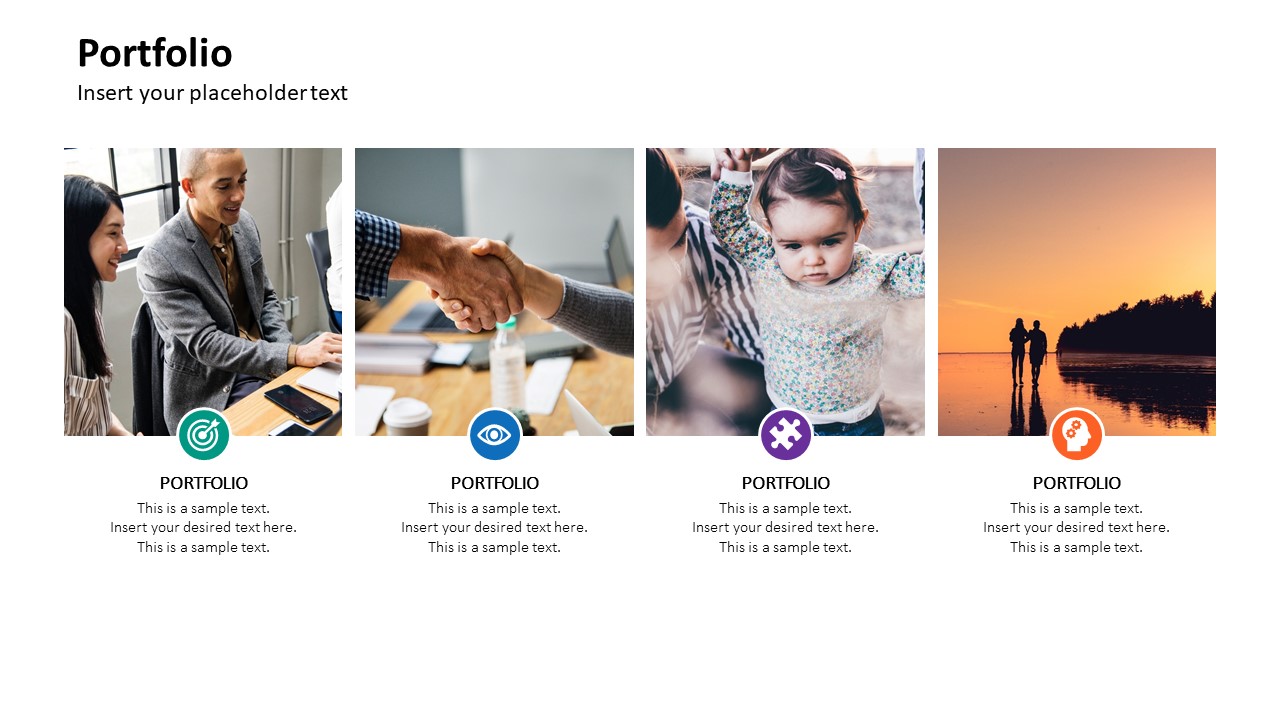 Portfolio
Insert your placeholder text

PORTFOLIO
This is a sample text.
Insert your desired text here.
This is a sample text.

PORTFOLIO
This is a sample text.
Insert your desired text here.
This is a sample text.

PORTFOLIO
This is a sample text.
Insert your desired text here.
This is a sample text.

PORTFOLIO
This is a sample text.
Insert your desired text here.
This is a sample text.